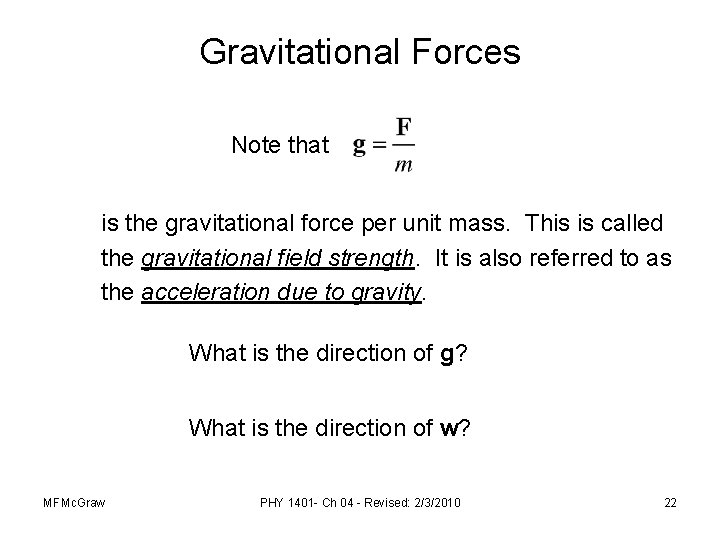 Gravitational Forces

Note that $\mathbf{g} = \frac{\mathbf{F}}{m}$

is the gravitational force per unit mass. This is called the gravitational field strength. It is also referred to as the acceleration due to gravity.

What is the direction of **g**?

What is the direction of **w**?

MFMcGraw

PHY 1401- Ch 04 - Revised: 2/3/2010

22